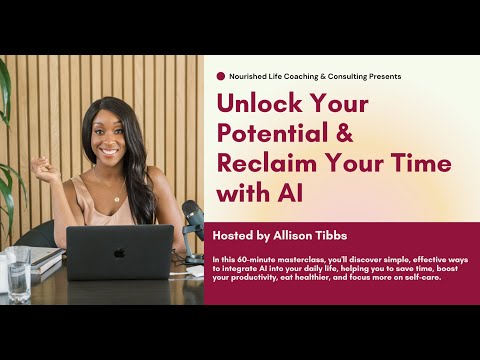 Nourished Life Coaching & Consulting Presents

Unlock Your Potential & Reclaim Your Time with AI

Hosted by Allison Tibbs

In this 60-minute masterclass, you'll discover simple, effective ways to integrate AI into your daily life, helping you to save time, boost your productivity, eat healthier, and focus more on self-care.